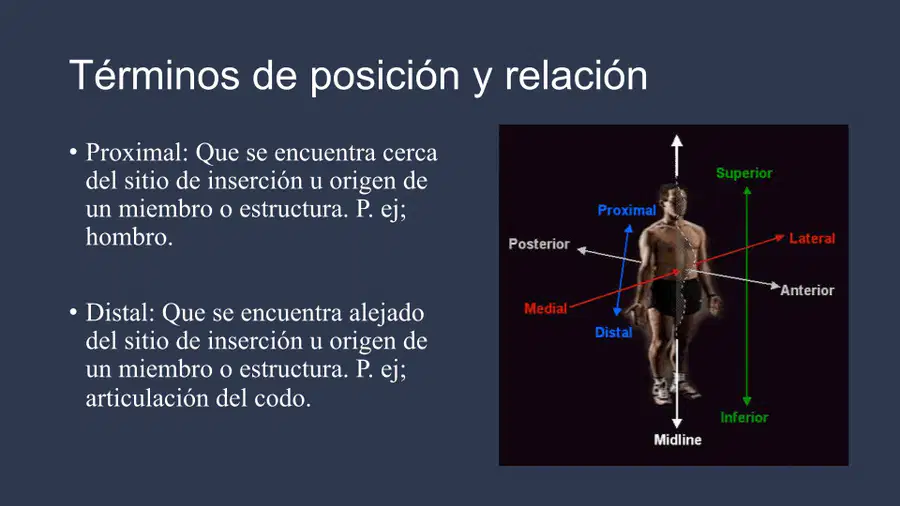 Términos de posición y relación

• Proximal: Que se encuentra cerca del sitio de inserción u origen de un miembro o estructura. P. ej; hombro.

• Distal: Que se encuentra alejado del sitio de inserción u origen de un miembro o estructura. P. ej; articulación del codo.

Superior
Proximal
Posterior
Lateral
Anterior
Medial
Distal
Inferior
Midline